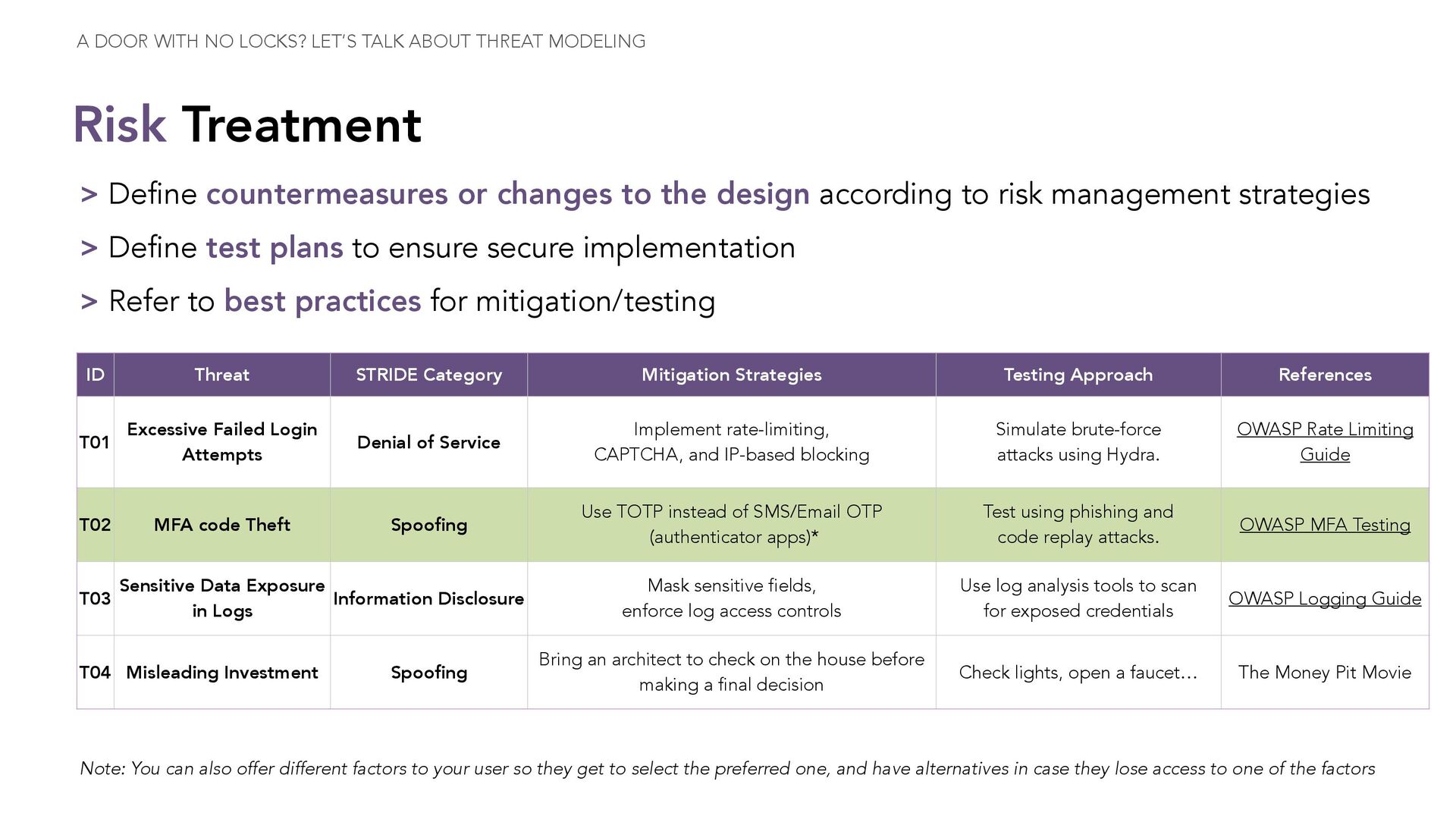 A DOOR WITH NO LOCKS? LET'S TALK ABOUT THREAT MODELING

Risk Treatment

> Define countermeasures or changes to the design according to risk management strategies

> Define test plans to ensure secure implementation

> Refer to best practices for mitigation/testing

| ID | Threat | STRIDE Category | Mitigation Strategies | Testing Approach | References |
|---|---|---|---|---|---|
| T01 | Excessive Failed Login Attempts | Denial of Service | Implement rate-limiting, CAPTCHA, and IP-based blocking | Simulate brute-force attacks using Hydra. | OWASP Rate Limiting Guide |
| T02 | MFA code Theft | Spoofing | Use TOTP instead of SMS/Email OTP (authenticator apps)* | Test using phishing and code replay attacks. | OWASP MFA Testing |
| T03 | Sensitive Data Exposure in Logs | Information Disclosure | Mask sensitive fields, enforce log access controls | Use log analysis tools to scan for exposed credentials | OWASP Logging Guide |
| T04 | Misleading Investment | Spoofing | Bring an architect to check on the house before making a final decision | Check lights, open a faucet… | The Money Pit Movie |

Note: You can also offer different factors to your user so they get to select the preferred one, and have alternatives in case they lose access to one of the factors